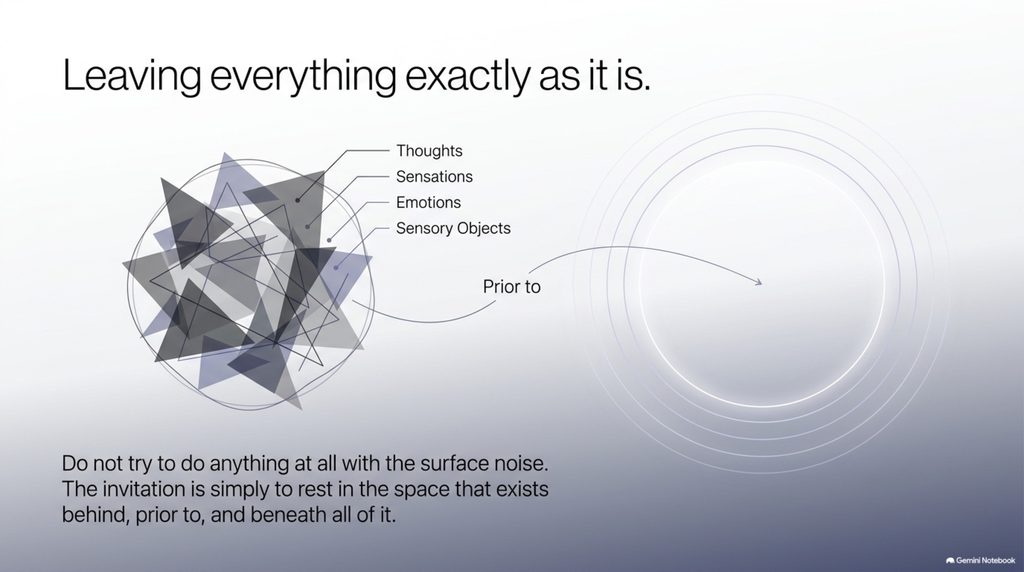 Leaving everything exactly as it is.

Thoughts

Sensations

Emotions

Sensory Objects

Prior to

Do not try to do anything at all with the surface noise. The invitation is simply to rest in the space that exists behind, prior to, and beneath all of it.

Gemini Notebook